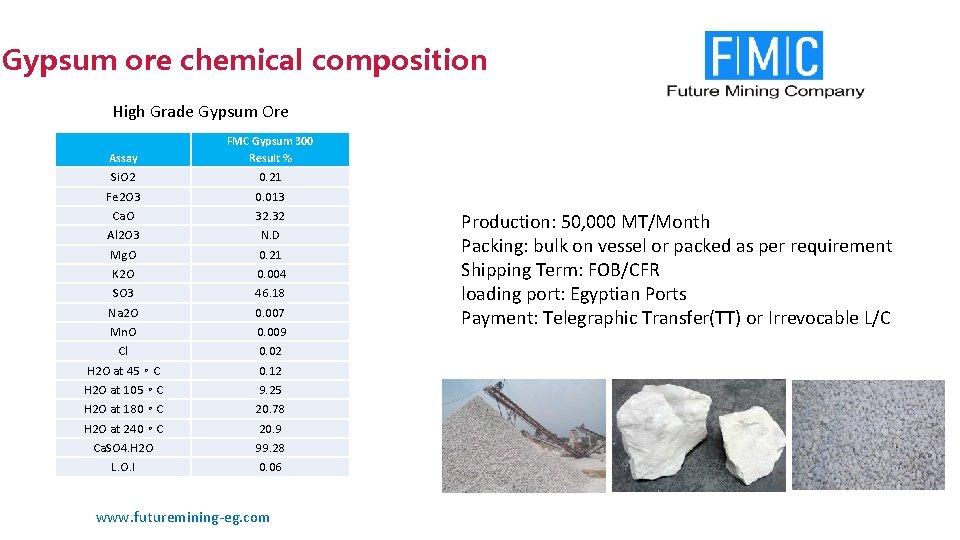 Gypsum ore chemical composition

FMC
Future Mining Company

High Grade Gypsum Ore

| Assay | FMC Gypsum 300 Result % |
|---|---|
| SiO2 | 0.21 |
| Fe2O3 | 0.013 |
| CaO | 32.32 |
| Al2O3 | N.D |
| MgO | 0.21 |
| K2O | 0.004 |
| SO3 | 46.18 |
| Na2O | 0.007 |
| MnO | 0.009 |
| Cl | 0.02 |
| H2O at 45 ∘ C | 0.12 |
| H2O at 105 ∘ C | 9.25 |
| H2O at 180 ∘ C | 20.78 |
| H2O at 240 ∘ C | 20.9 |
| CaSO4.H2O | 99.28 |
| L.O.I | 0.06 |

Production: 50,000 MT/Month
Packing: bulk on vessel or packed as per requirement
Shipping Term: FOB/CFR
loading port: Egyptian Ports
Payment: Telegraphic Transfer(TT) or Irrevocable L/C

www.futuremining-eg.com